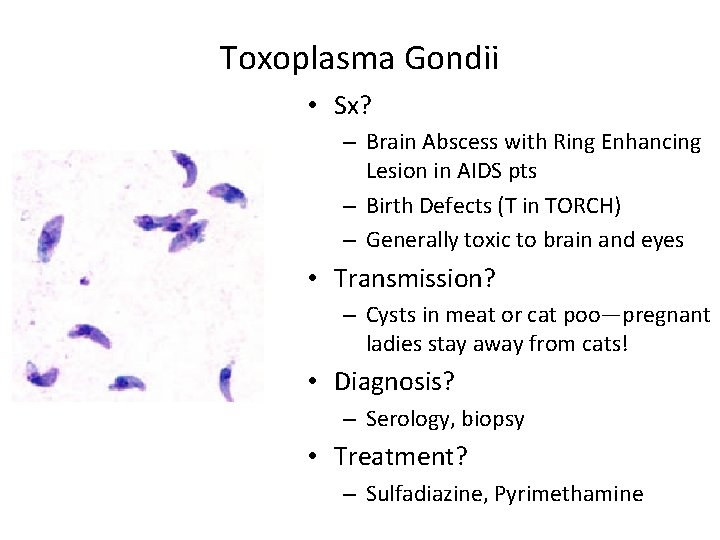 Toxoplasma Gondii

• Sx?
– Brain Abscess with Ring Enhancing Lesion in AIDS pts
– Birth Defects (T in TORCH)
– Generally toxic to brain and eyes
• Transmission?
– Cysts in meat or cat poo—pregnant ladies stay away from cats!
• Diagnosis?
– Serology, biopsy
• Treatment?
– Sulfadiazine, Pyrimethamine